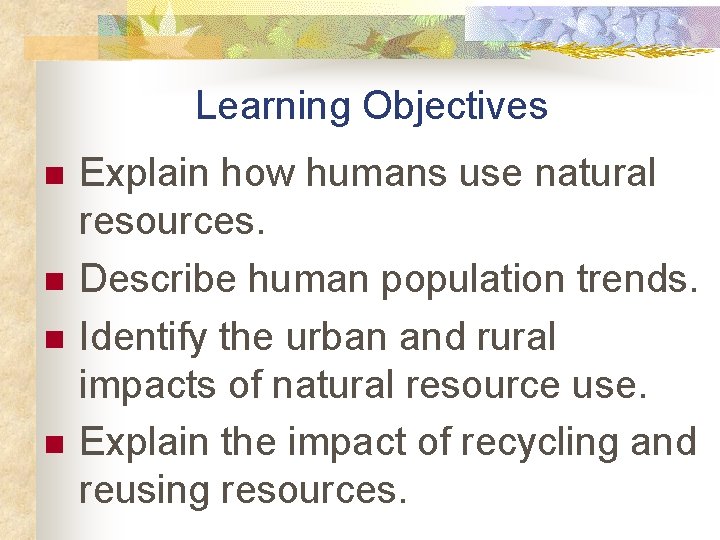 Learning Objectives

- Explain how humans use natural resources.
- Describe human population trends.
- Identify the urban and rural impacts of natural resource use.
- Explain the impact of recycling and reusing resources.